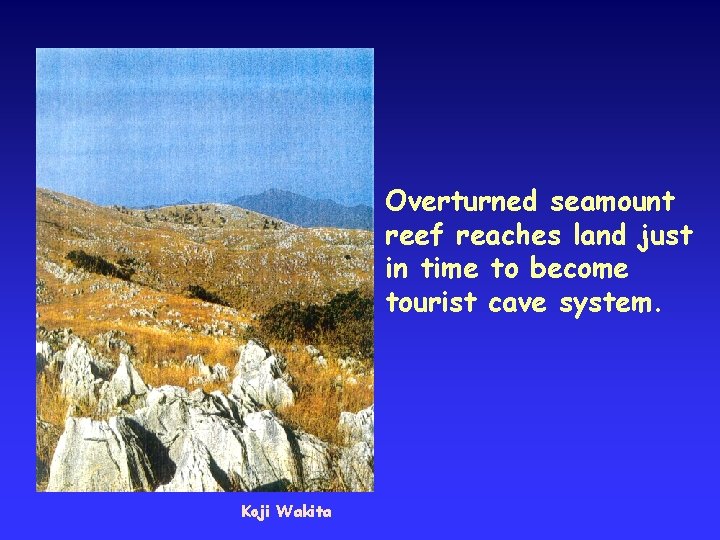 Overturned seamount reef reaches land just in time to become tourist cave system.

Koji Wakita